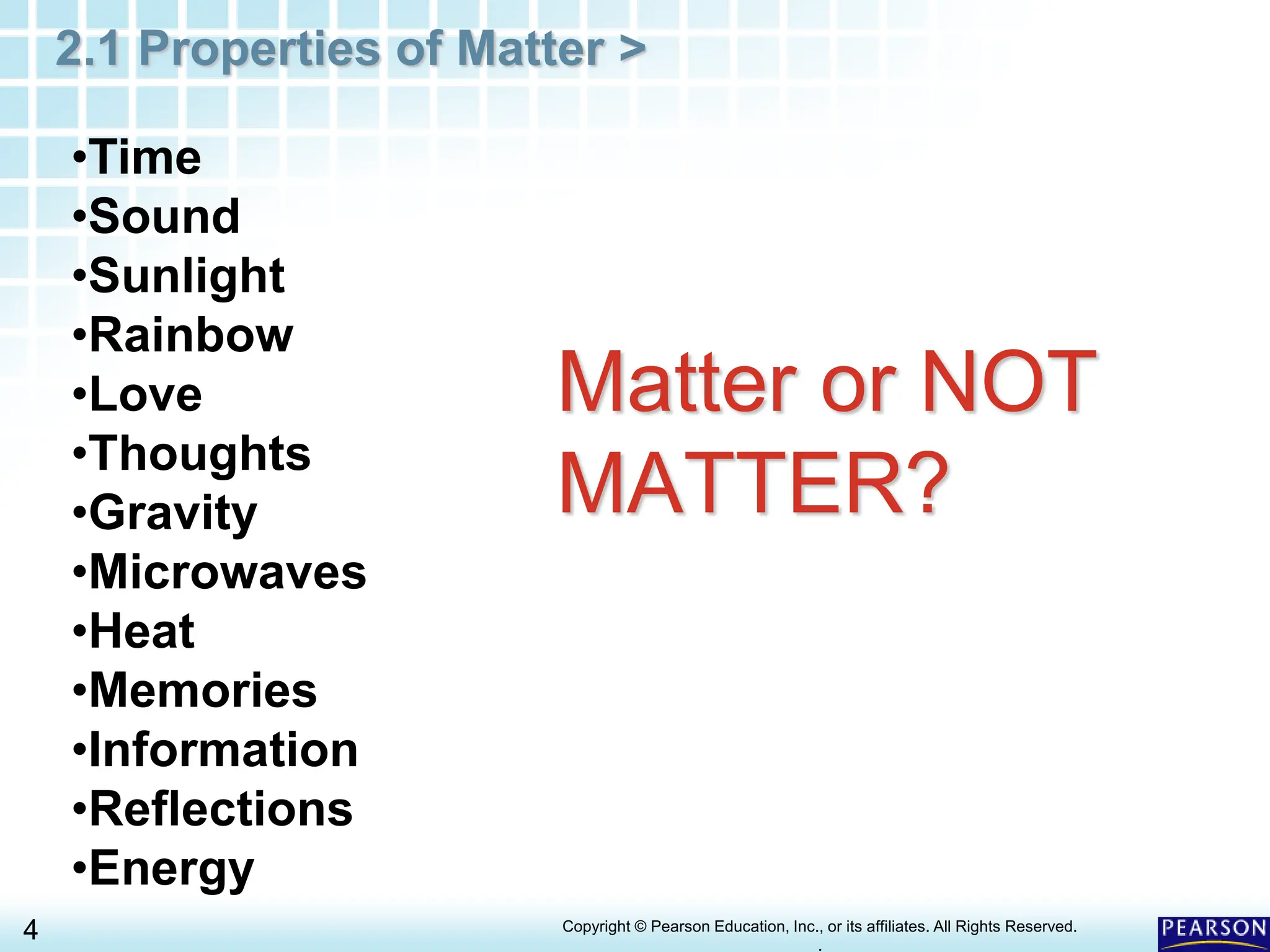 2.1 Properties of Matter >

•Time
•Sound
•Sunlight
•Rainbow
•Love
•Thoughts
•Gravity
•Microwaves
•Heat
•Memories
•Information
•Reflections
•Energy

Matter or NOT MATTER?

4

Copyright © Pearson Education, Inc., or its affiliates. All Rights Reserved.

PEARSON